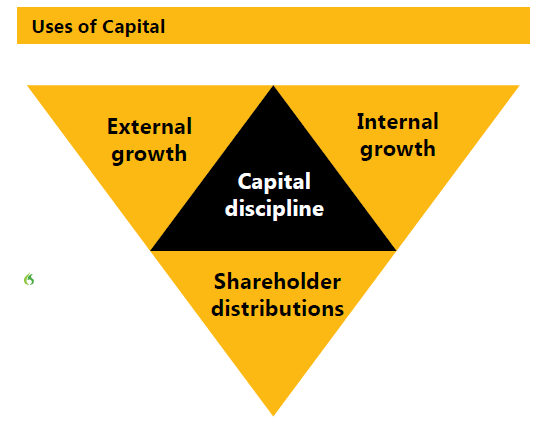 Uses of Capital

External growth

Internal growth

Capital discipline

Shareholder distributions